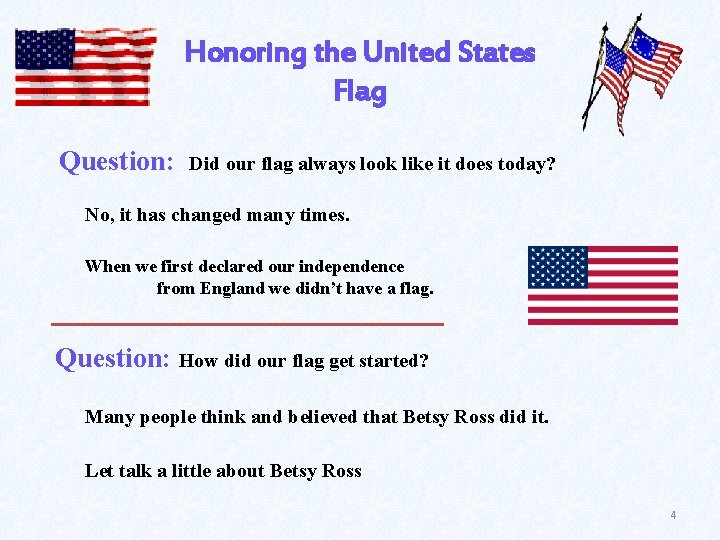 Honoring the United States Flag

Question: Did our flag always look like it does today?

No, it has changed many times.

When we first declared our independence from England we didn't have a flag.

Question: How did our flag get started?

Many people think and believed that Betsy Ross did it.

Let talk a little about Betsy Ross

4